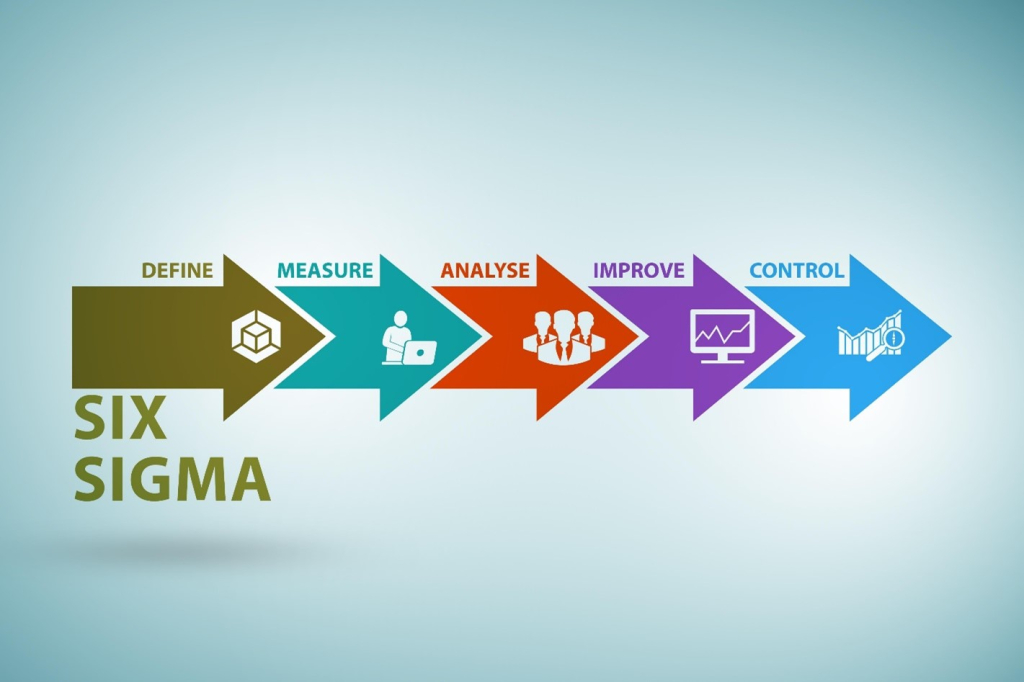 DEFINE
MEASURE
ANALYSE
IMPROVE
CONTROL

SIX
SIGMA